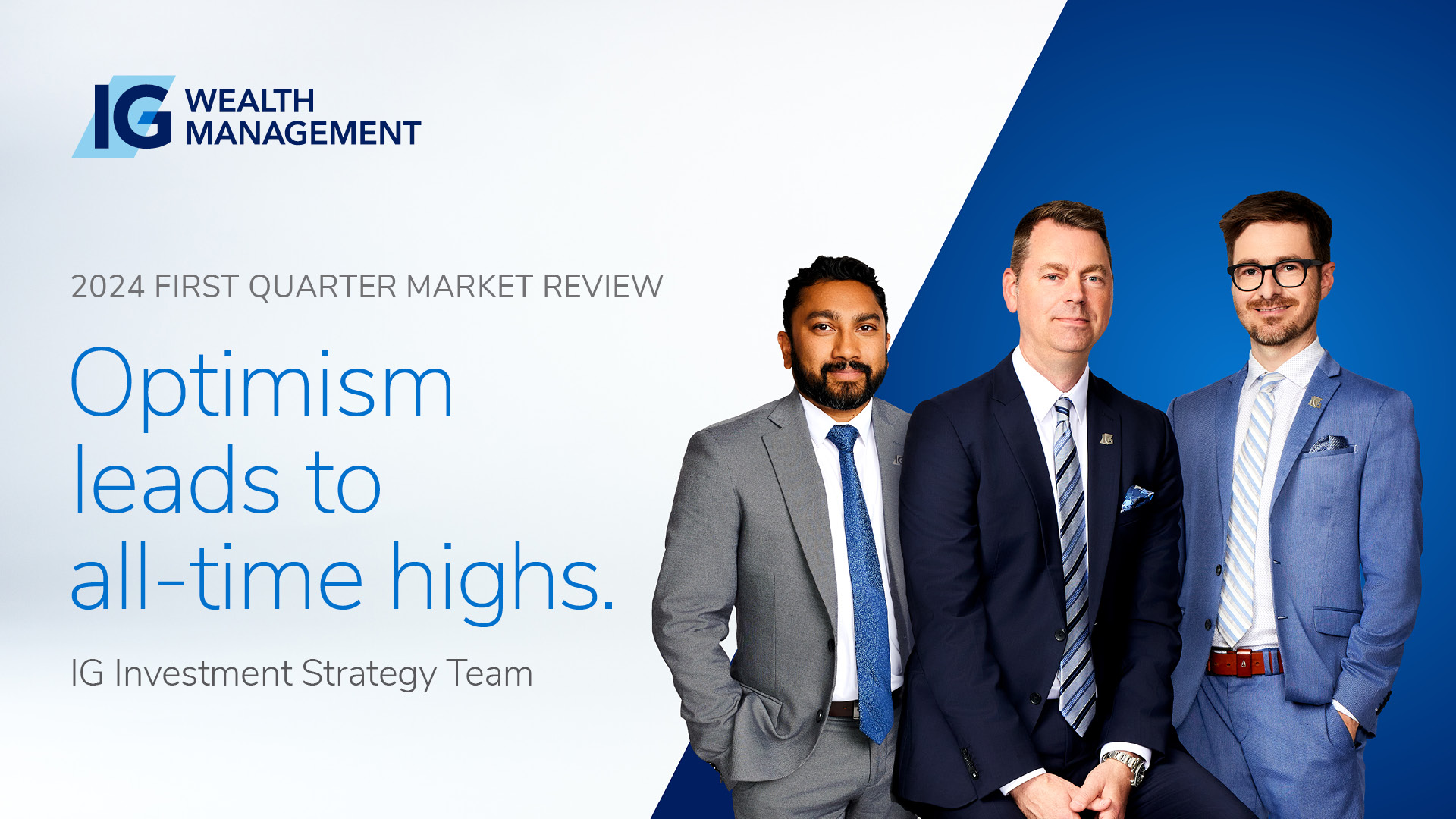 IG WEALTH MANAGEMENT

2024 FIRST QUARTER MARKET REVIEW

Optimism leads to all-time highs.

IG Investment Strategy Team